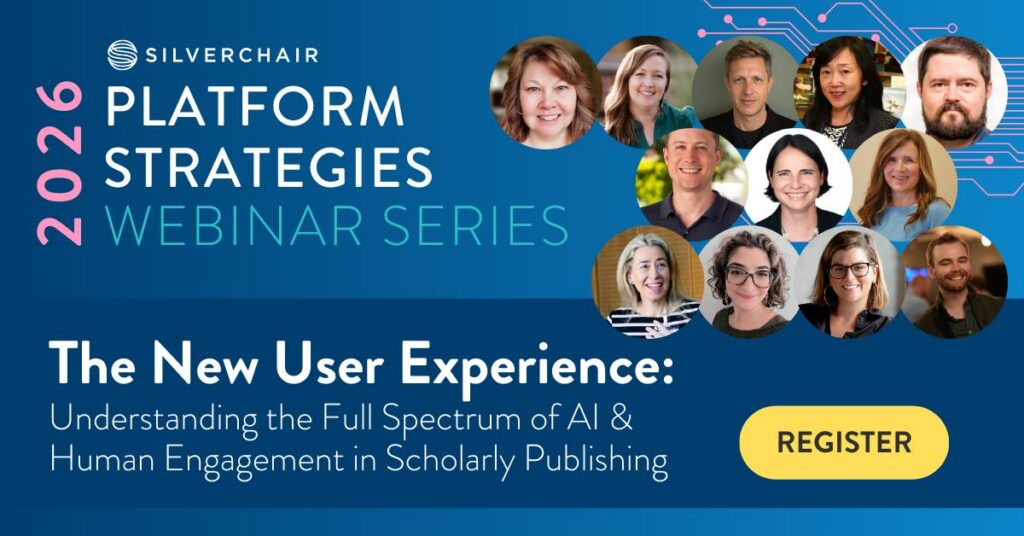 SILVERCHAIR

2026

PLATFORM STRATEGIES WEBINAR SERIES

The New User Experience:
Understanding the Full Spectrum of AI & Human Engagement in Scholarly Publishing

REGISTER